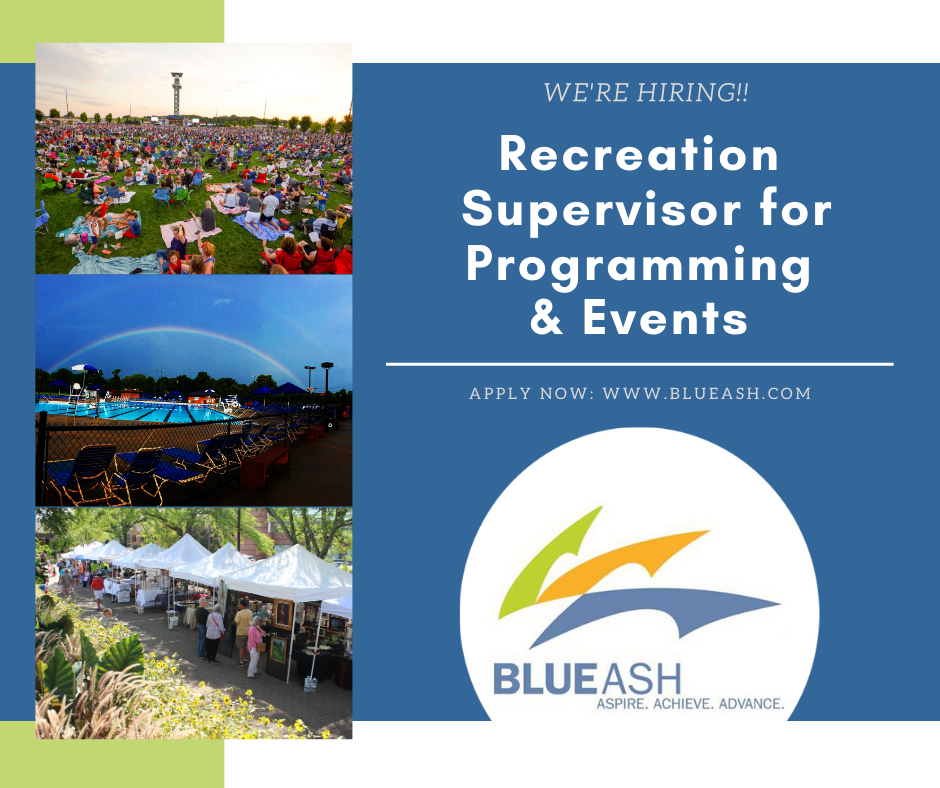 WE'RE HIRING!!

Recreation Supervisor for Programming & Events

APPLY NOW: WWW.BLUEASH.COM

BLUEASH
ASPIRE. ACHIEVE. ADVANCE.